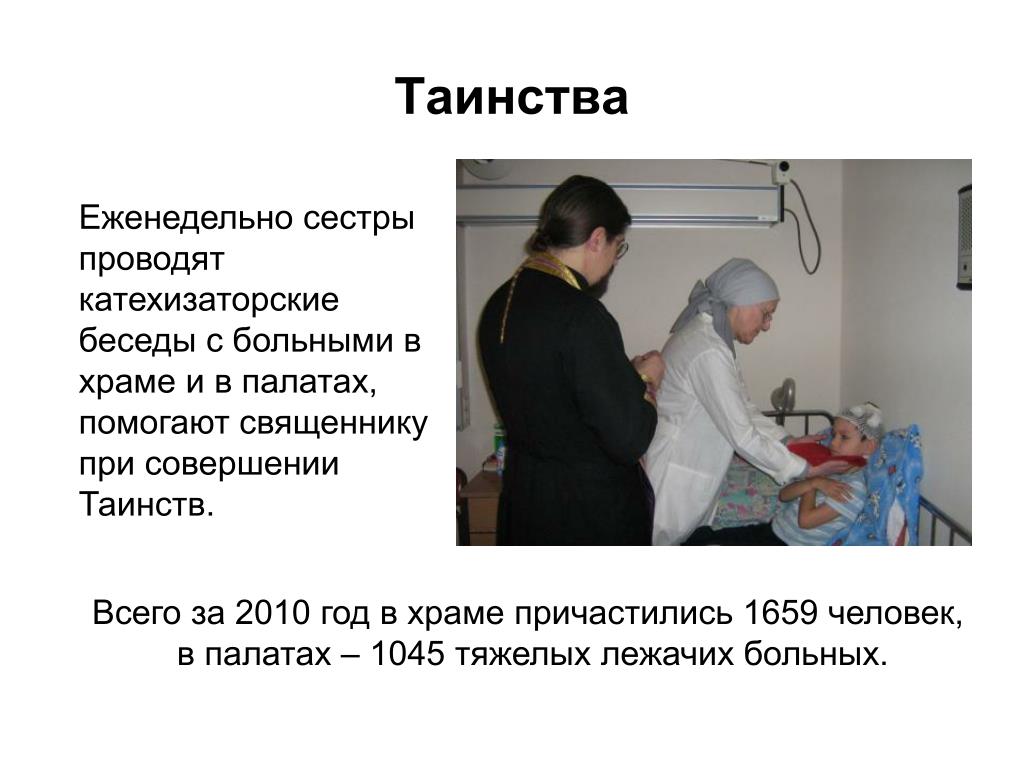 Таинства

Еженедельно сестры проводят катехизаторские беседы с больными в храме и в палатах, помогают священнику при совершении Таинств.

Всего за 2010 год в храме причастились 1659 человек, в палатах – 1045 тяжелых лежачих больных.